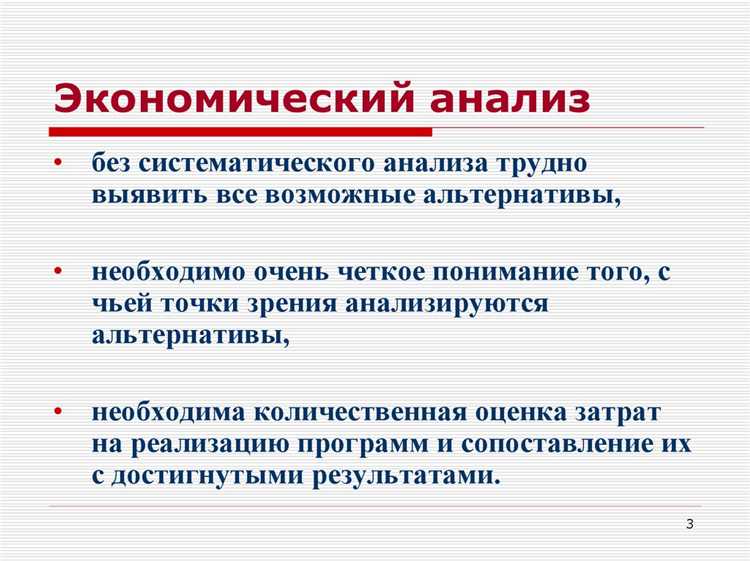 Экономический анализ

• без систематического анализа трудно выявить все возможные альтернативы,

• необходимо очень четкое понимание того, с чьей точки зрения анализируются альтернативы,

• необходима количественная оценка затрат на реализацию программ и сопоставление их с достигнутыми результатами.

3